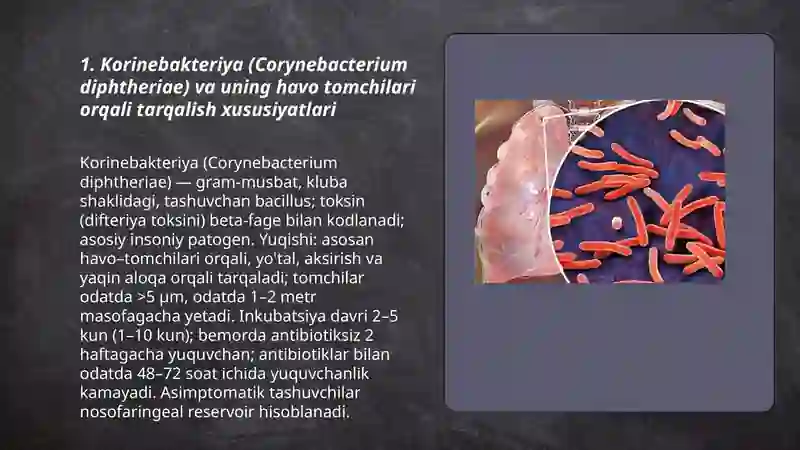 1. Korinebakteriya (Corynebacterium diphtheriae) va uning havo tomchilari orqali tarqalish xususiyatlari

Korinebakteriya (Corynebacterium diphtheriae) — gram-musbat, kluba shaklidagi, tashuvchan bacillus; toksin (difteriya toksini) beta-fage bilan kodlanadi; asosiy insoniy patogen. Yuqishi: asosan havo–tomchilari orqali, yo'tal, aksirish va yaqin aloqa orqali tarqaladi; tomchilar odatda >5 µm, odatda 1–2 metr masofagacha yetadi. Inkubatsiya davri 2–5 kun (1–10 kun); bemorda antibiotiksiz 2 haftagacha yuquvchan; antibiotiklar bilan odatda 48–72 soat ichida yuquvchanlik kamayadi. Asimptomatik tashuvchilar nosofaringeal reservoir hisoblanadi.